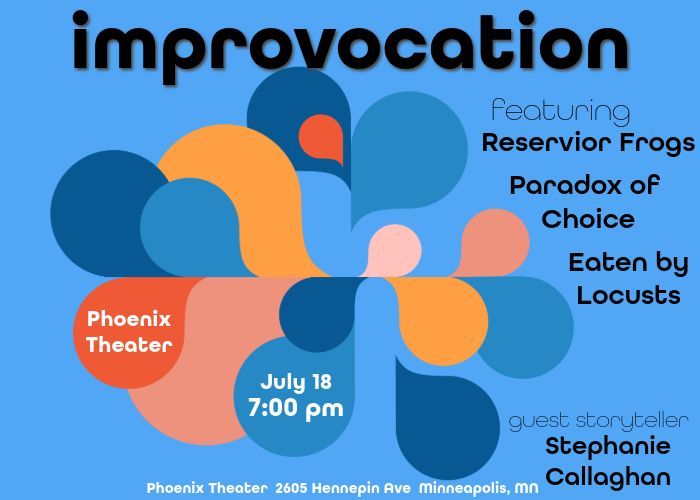 improvocation

featuring
Reservior Frogs

Paradox of Choice

Eaten by Locusts

Phoenix Theater

July 18
7:00 pm

guest storyteller
Stephanie Callaghan

Phoenix Theater 2605 Hennepin Ave Minneapolis, MN